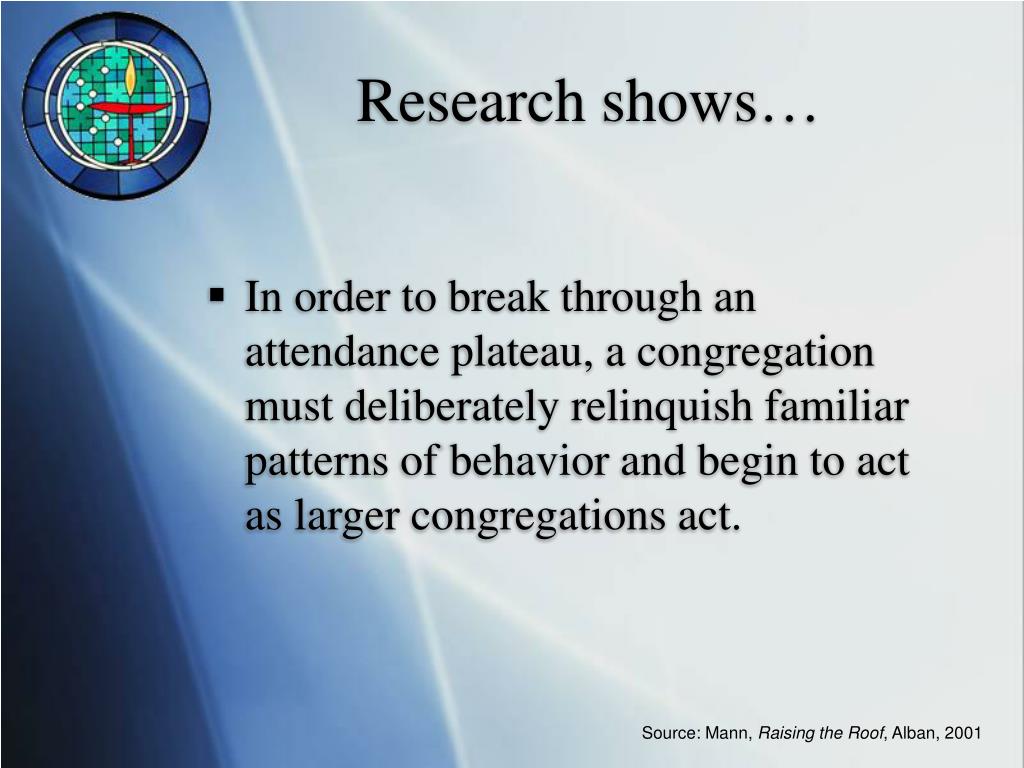 Research shows…

▪ In order to break through an attendance plateau, a congregation must deliberately relinquish familiar patterns of behavior and begin to act as larger congregations act.

Source: Mann, Raising the Roof, Alban, 2001